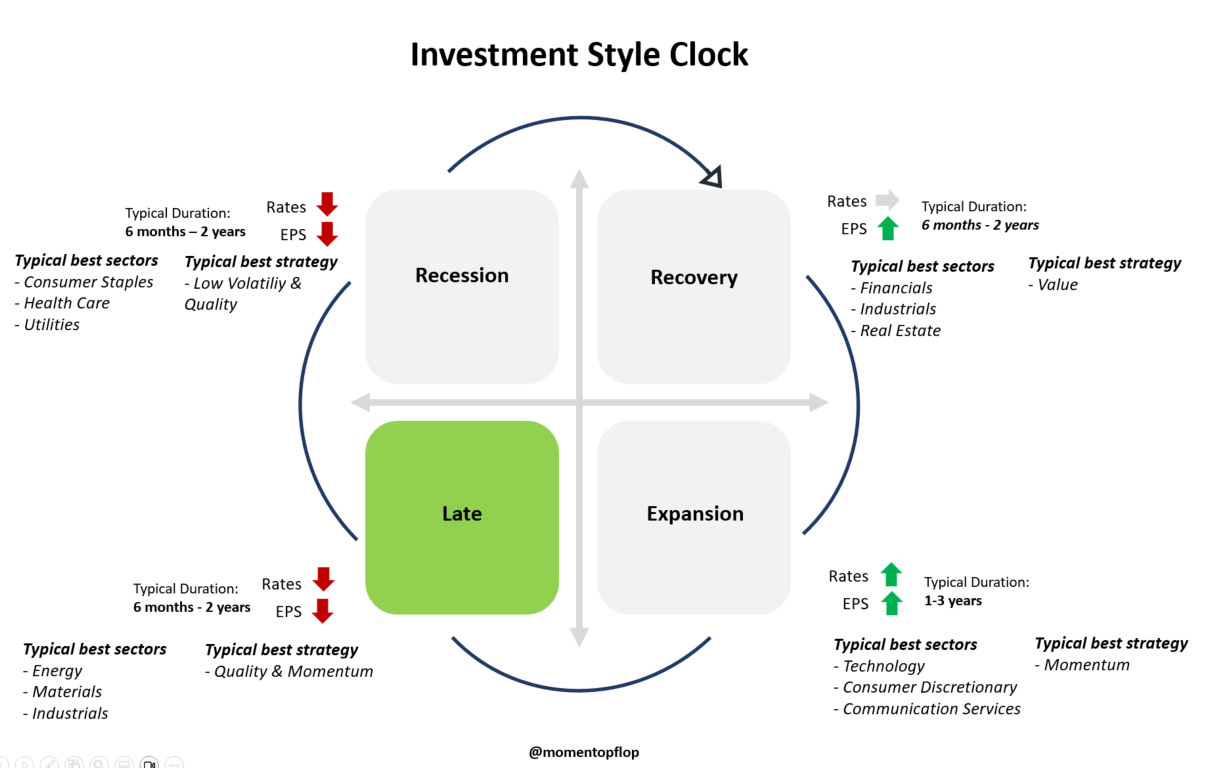 Investment Style Clock

Typical Duration:
6 months – 2 years

Rates
EPS

Typical best sectors
- Consumer Staples
- Health Care
- Utilities

Typical best strategy
- Low Volatiliy & Quality

Recession

Recovery

Rates
EPS

Typical Duration:
6 months - 2 years

Typical best sectors
- Financials
- Industrials
- Real Estate

Typical best strategy
- Value

Late

Expansion

Typical Duration:
6 months - 2 years

Rates
EPS

Typical best sectors
- Energy
- Materials
- Industrials

Typical best strategy
- Quality & Momentum

Rates
EPS

Typical Duration:
1-3 years

Typical best sectors
- Technology
- Consumer Discretionary
- Communication Services

Typical best strategy
- Momentum

@momentopflop